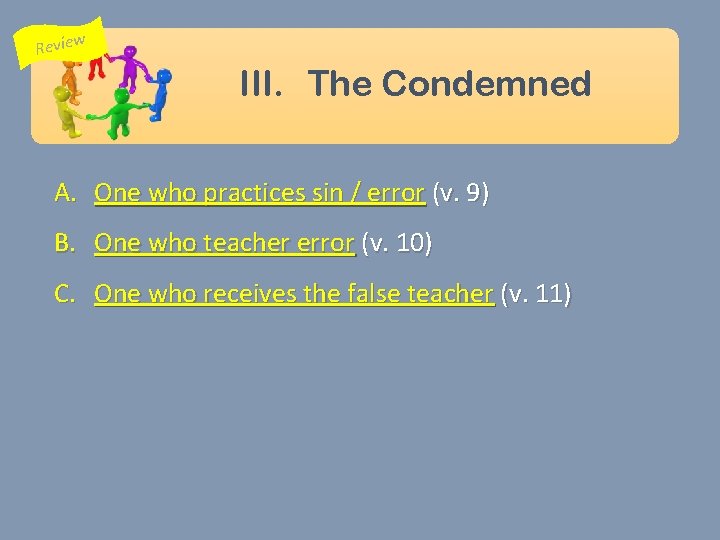 Review

III. The Condemned

A. One who practices sin / error (v. 9)

B. One who teacher error (v. 10)

C. One who receives the false teacher (v. 11)